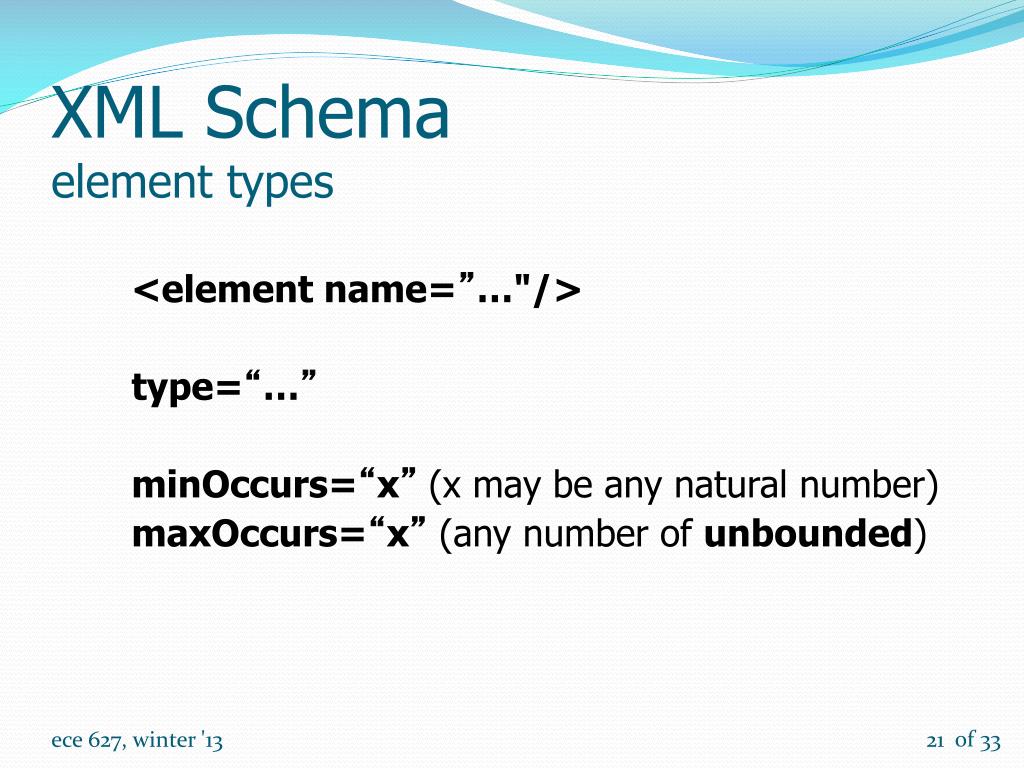 XML Schema
element types

<element name=”…"/>

type=“…”

minOccurs=“x” (x may be any natural number)
maxOccurs=“x” (any number of unbounded)

ece 627, winter '13

21 of 33